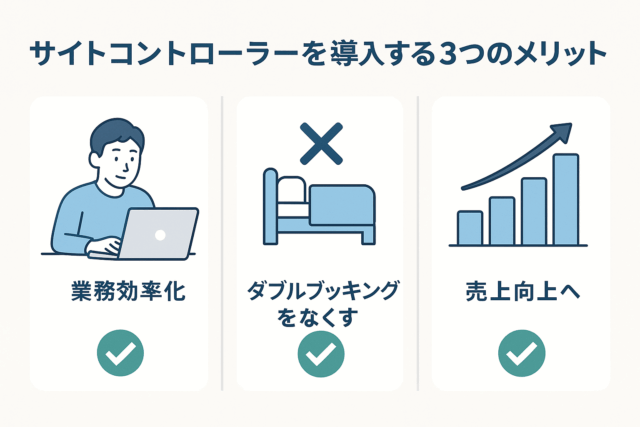 サイトコントローラーを導入する3つのメリット

業務効率化

ダブルブッキングをなくす

売上向上へ